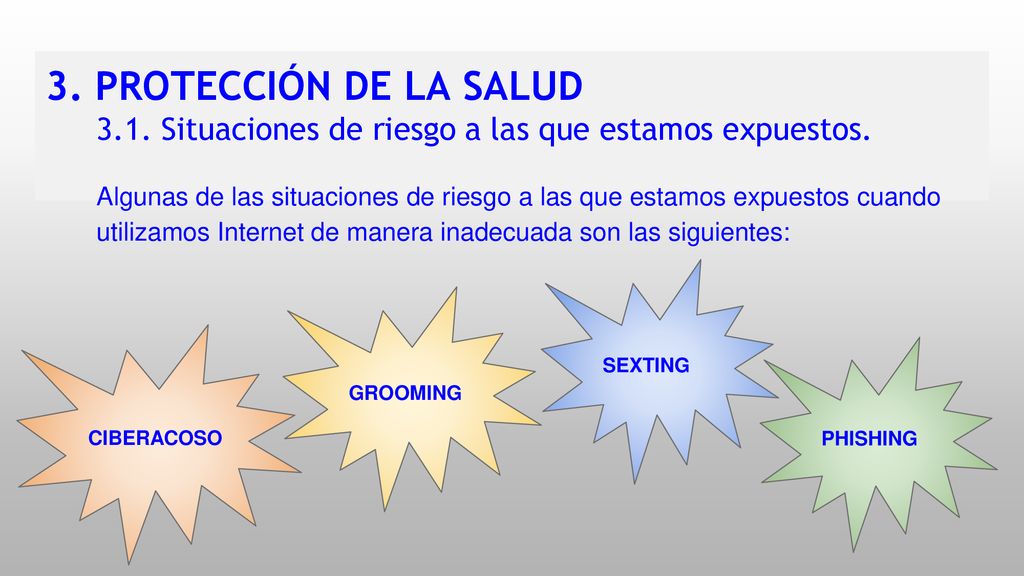 3. PROTECCIÓN DE LA SALUD
3.1. Situaciones de riesgo a las que estamos expuestos.

Algunas de las situaciones de riesgo a las que estamos expuestos cuando utilizamos Internet de manera inadecuada son las siguientes:

CIBERACOSO

GROOMING

SEXTING

PHISHING